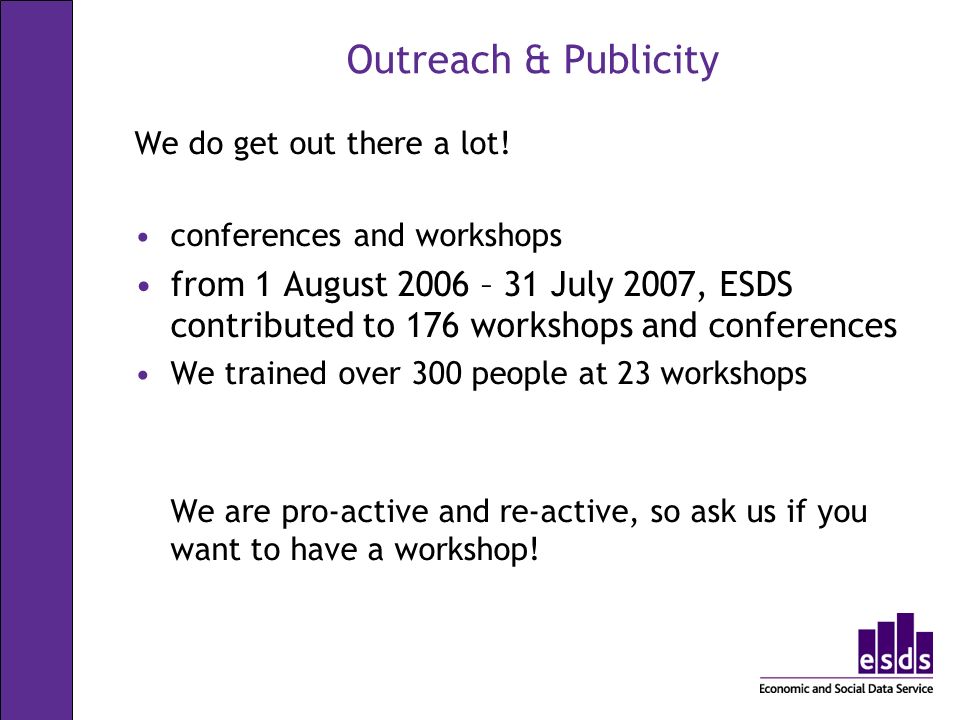 Outreach & Publicity

We do get out there a lot!

• conferences and workshops
• from 1 August 2006 – 31 July 2007, ESDS contributed to 176 workshops and conferences
• We trained over 300 people at 23 workshops

We are pro-active and re-active, so ask us if you want to have a workshop!

esds
Economic and Social Data Service